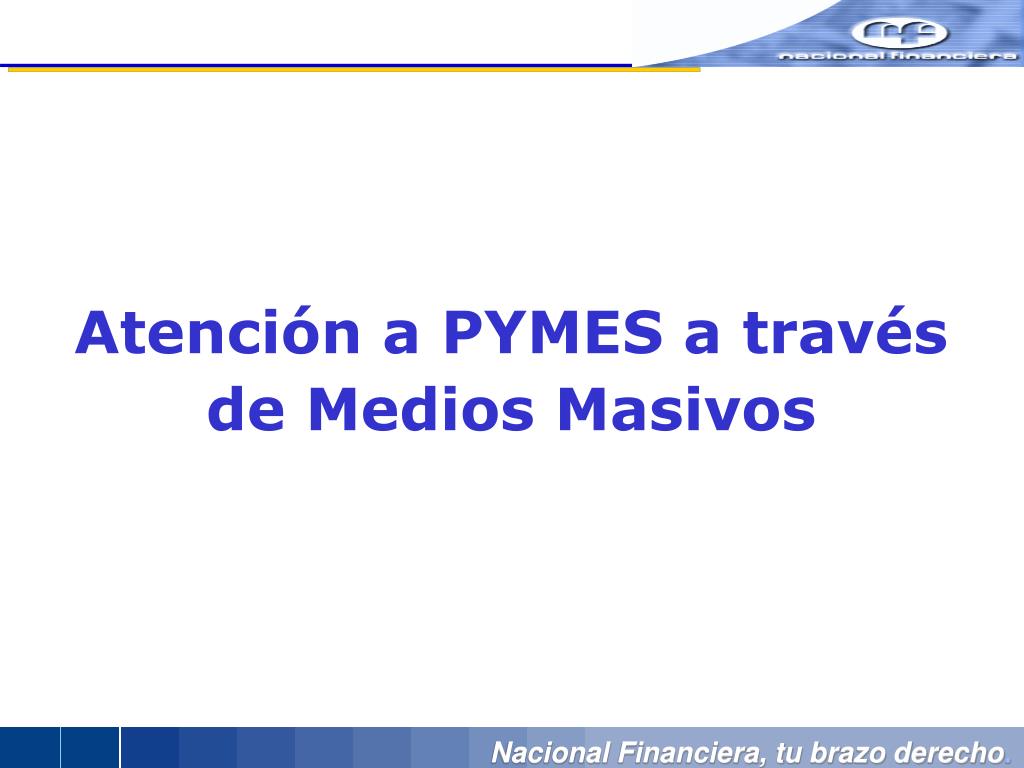 nacional financiera

Atención a PYMES a través de Medios Masivos

Nacional Financiera, tu brazo derecho.